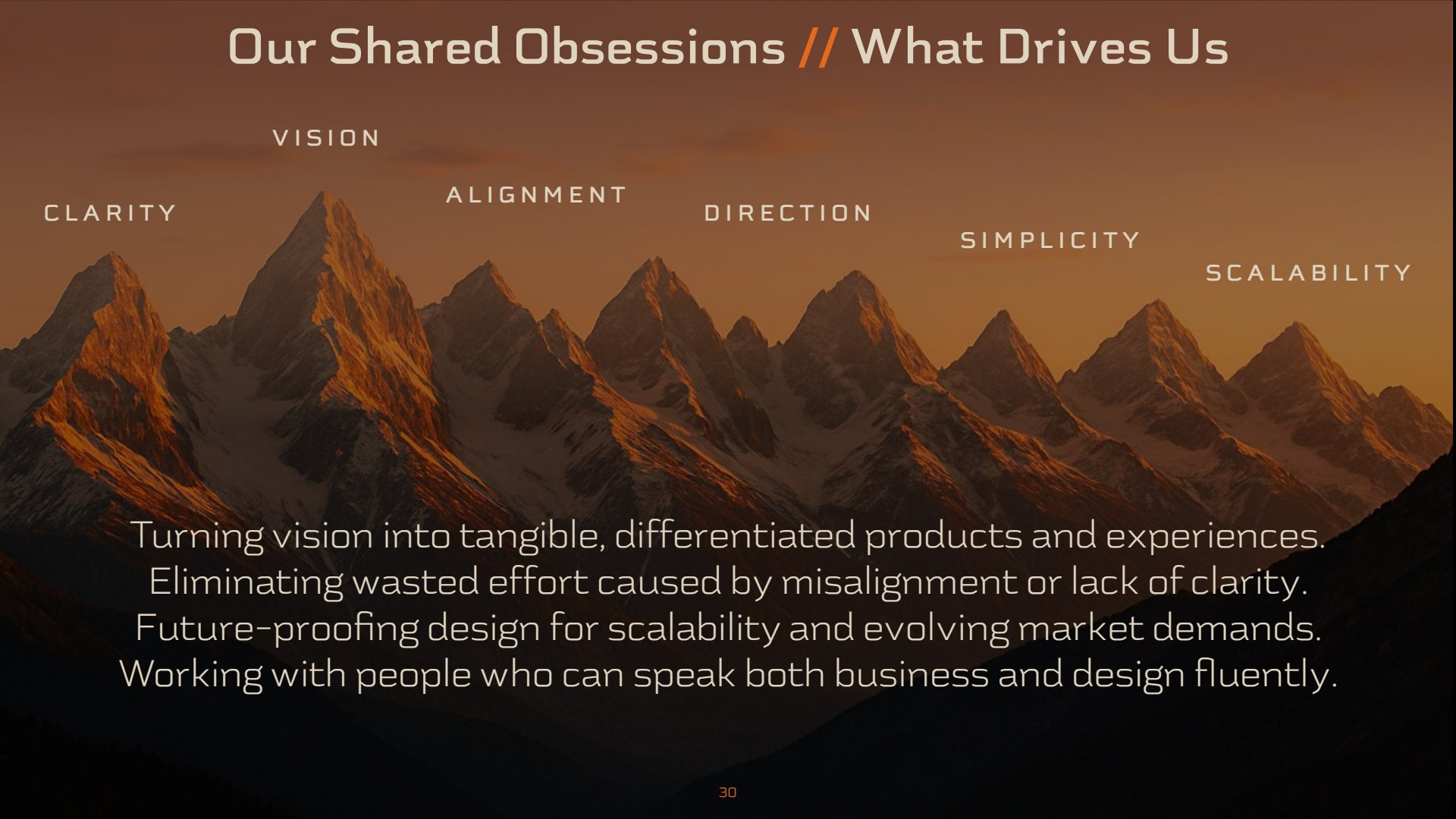 Our Shared Obsessions // What Drives Us

CLARITY

VISION

ALIGNMENT

DIRECTION

SIMPLICITY

SCALABILITY

Turning vision into tangible, differentiated products and experiences.
Eliminating wasted effort caused by misalignment or lack of clarity.
Future-proofing design for scalability and evolving market demands.
Working with people who can speak both business and design fluently.

30